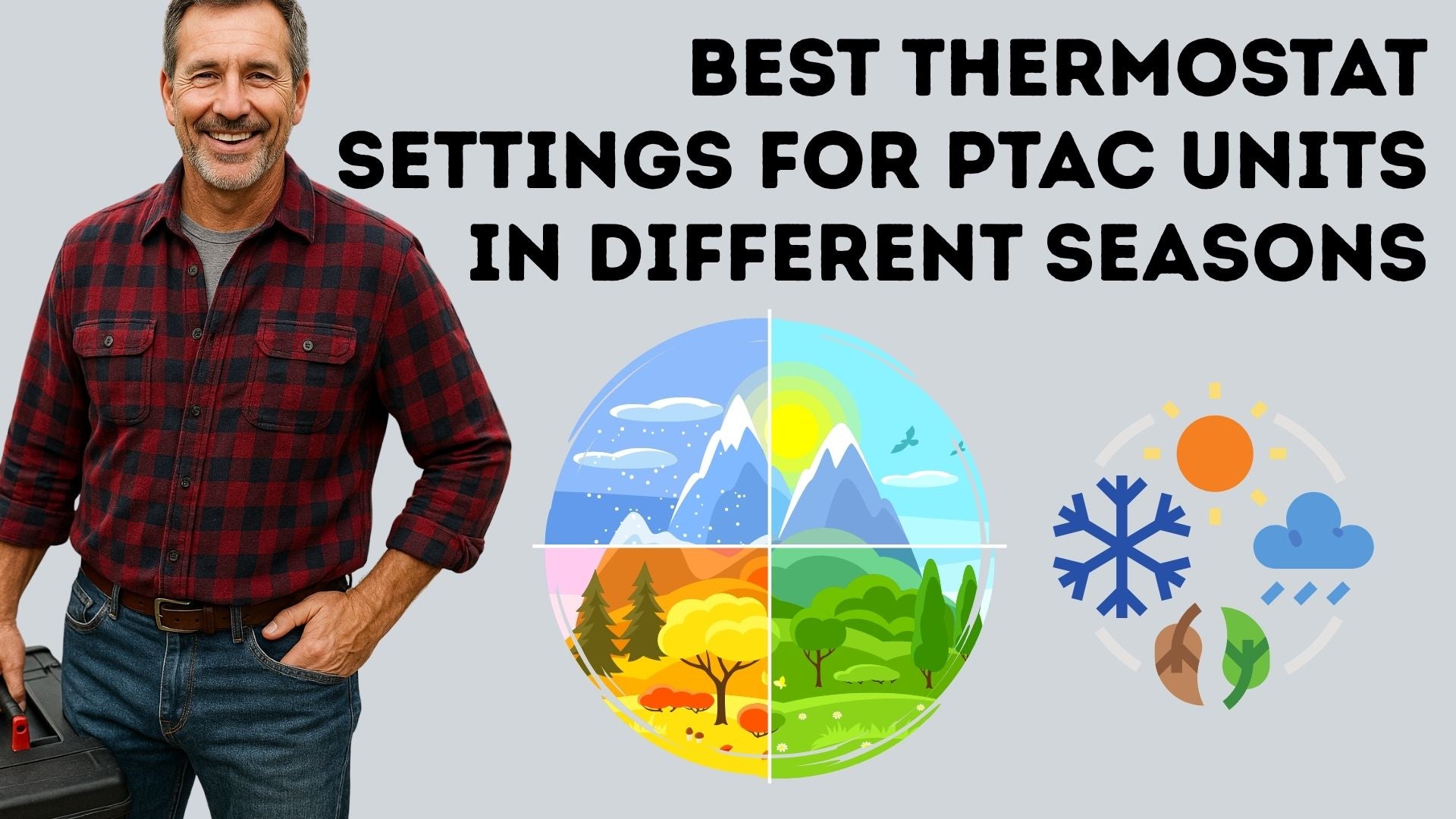 BEST THERMOSTAT SETTINGS FOR PTAC UNITS IN DIFFERENT SEASONS